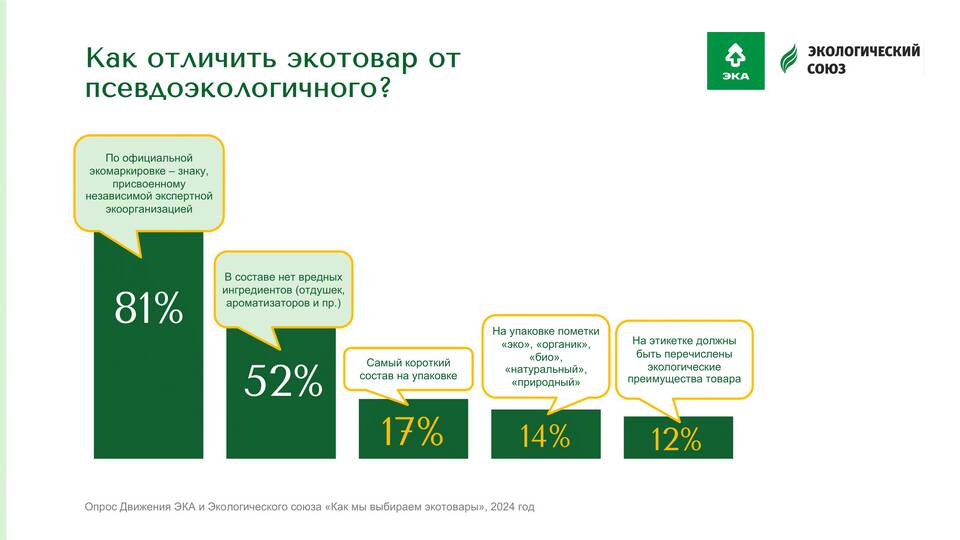 Как отличить экотовар от псевдоэкологичного?

ЭКА

ЭКОЛОГИЧЕСКИЙ СОЮЗ

По официальной экомаркировке – знаку, присвоенному независимой экспертной экоорганизацией

81%

В составе нет вредных ингредиентов (отдушек, ароматизаторов и пр.)

52%

Самый короткий состав на упаковке

17%

На упаковке пометки «эко», «органик», «био», «натуральный», «природный»

14%

На этикетке должны быть перечислены экологические преимущества товара

12%

Опрос Движения ЭКА и Экологического союза «Как мы выбираем экотовары», 2024 год